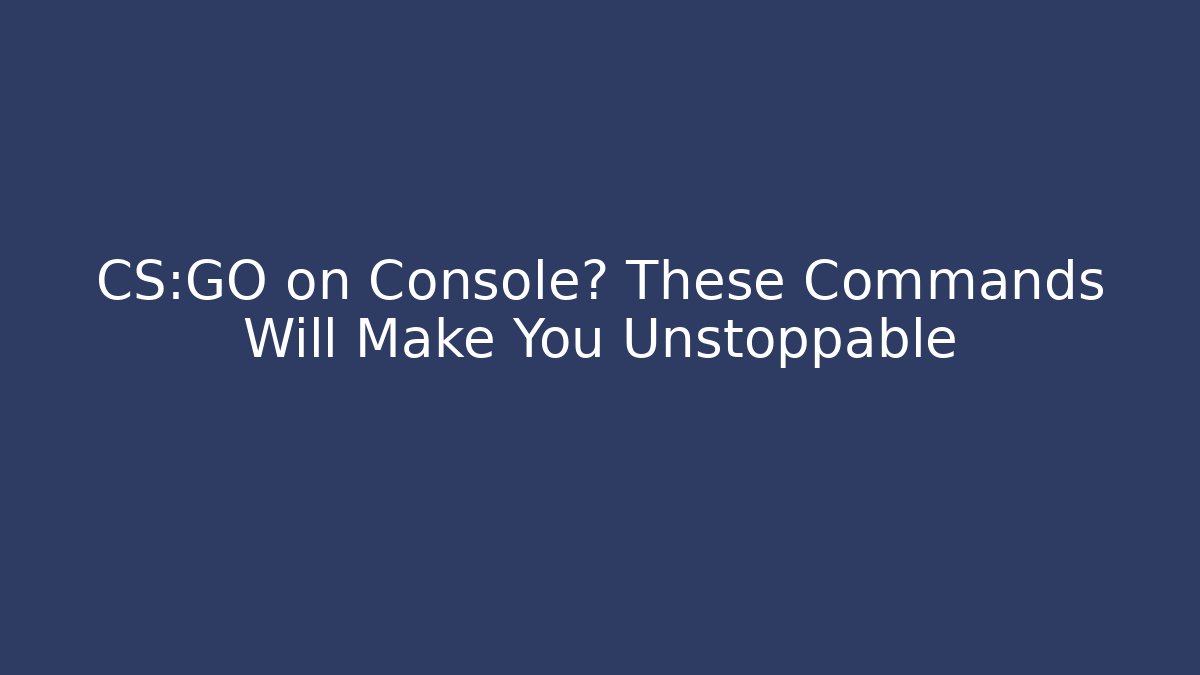 CS:GO on Console? These Commands Will Make You Unstoppable